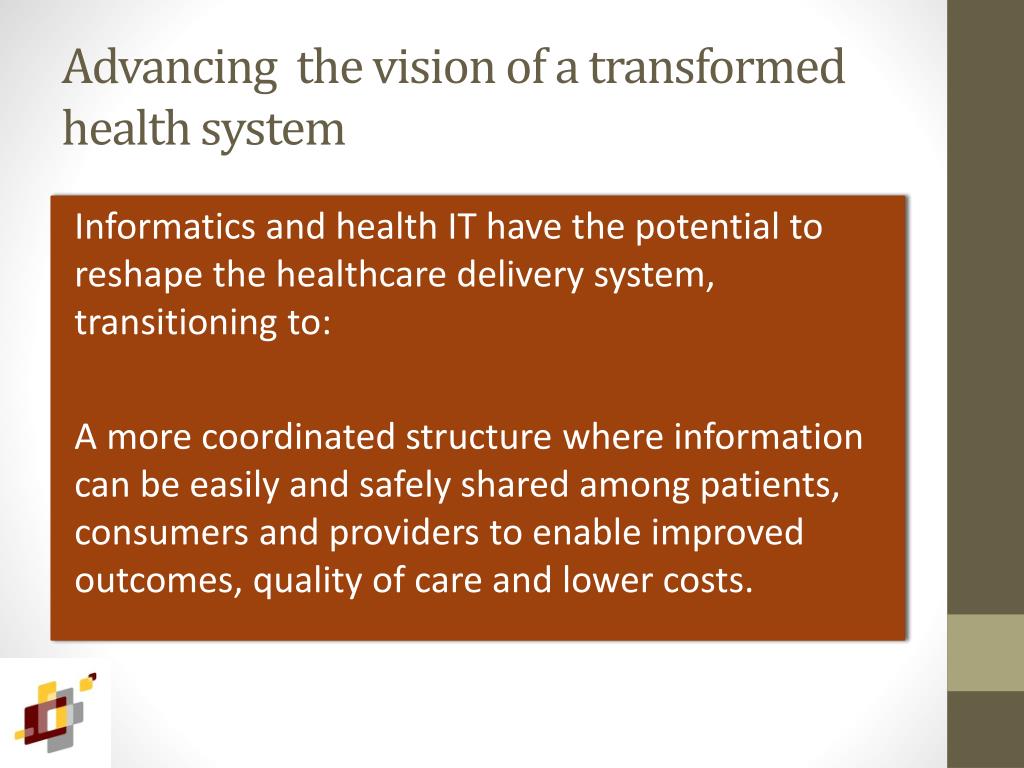 Advancing  the vision of a transformed health system

Informatics and health IT have the potential to reshape the healthcare delivery system, transitioning to:

A more coordinated structure where information can be easily and safely shared among patients, consumers and providers to enable improved outcomes, quality of care and lower costs.